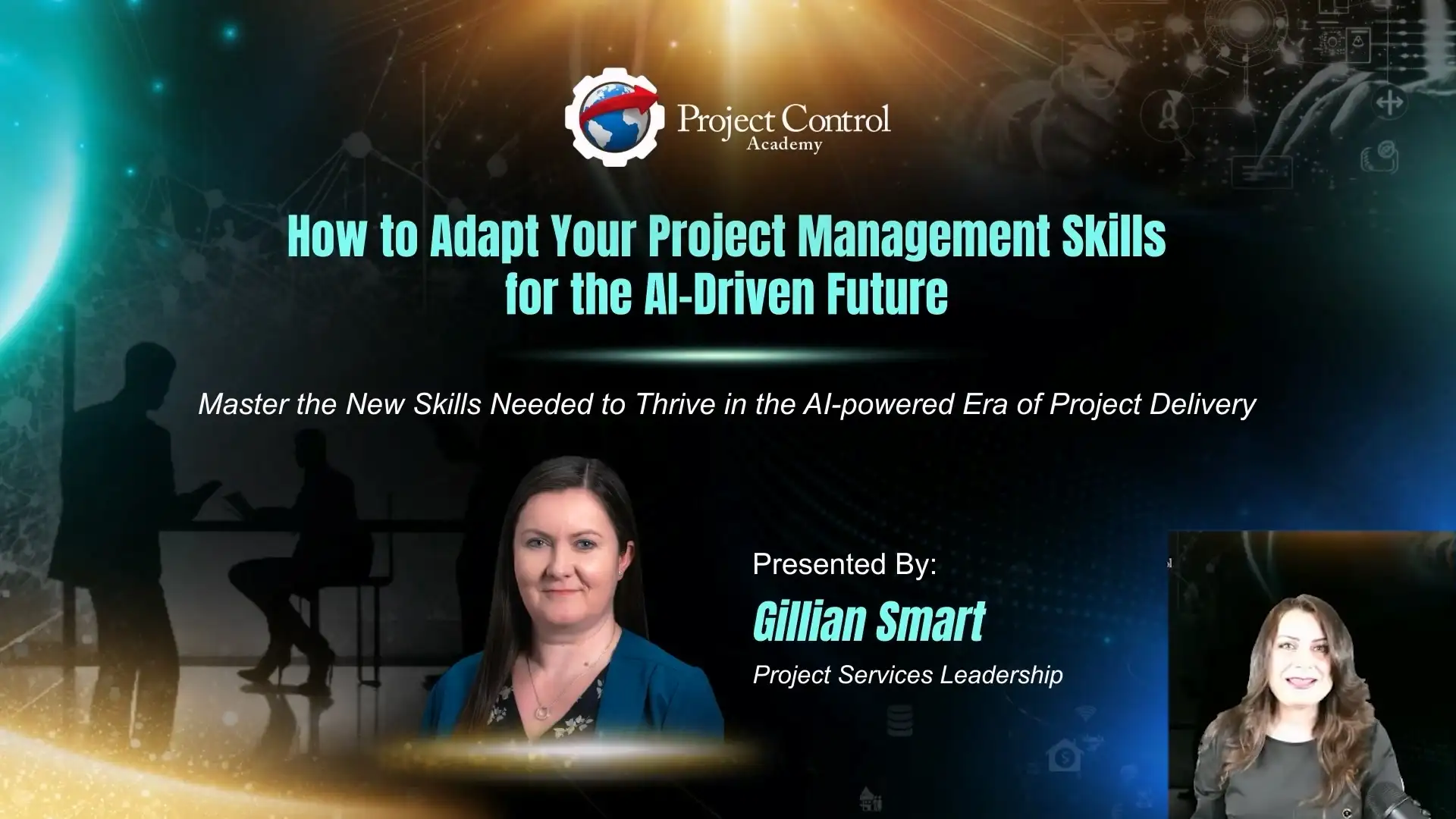 Project Control
Academy

How to Adapt Your Project Management Skills for the AI-Driven Future

Master the New Skills Needed to Thrive in the AI-powered Era of Project Delivery

Presented By:

Gillian Smart

Project Services Leadership